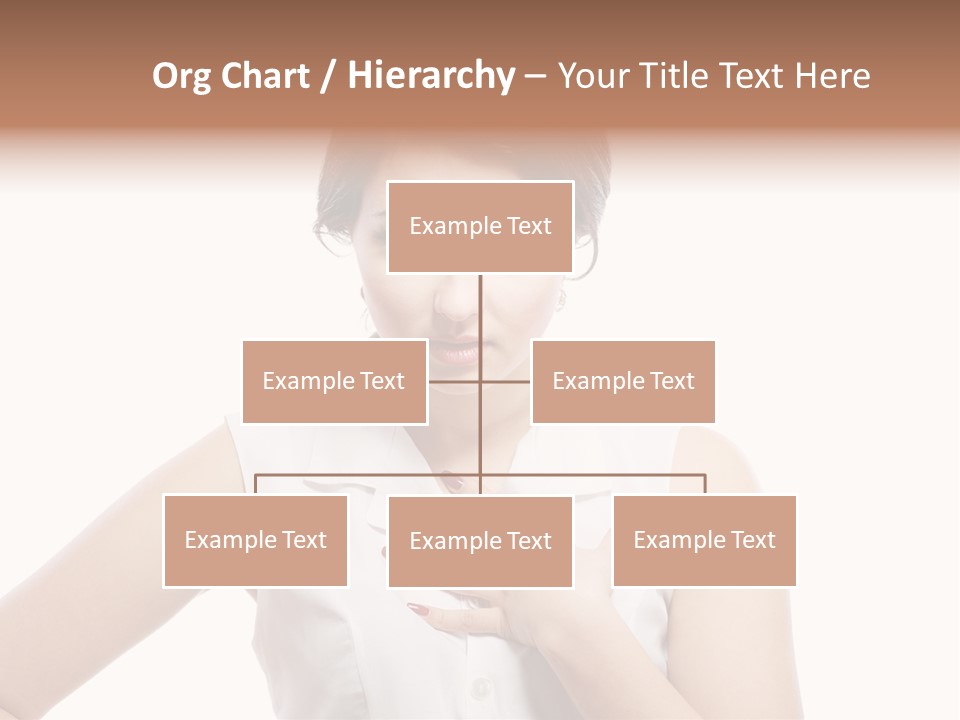 Org Chart / Hierarchy – Your Title Text Here

Example Text

Example Text

Example Text

Example Text

Example Text

Example Text